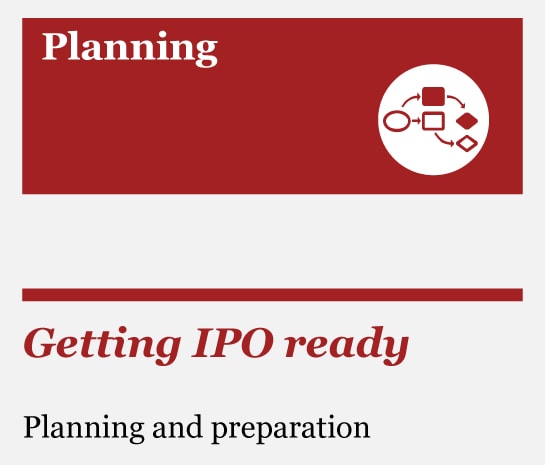 Planning

Getting IPO ready

Planning and preparation